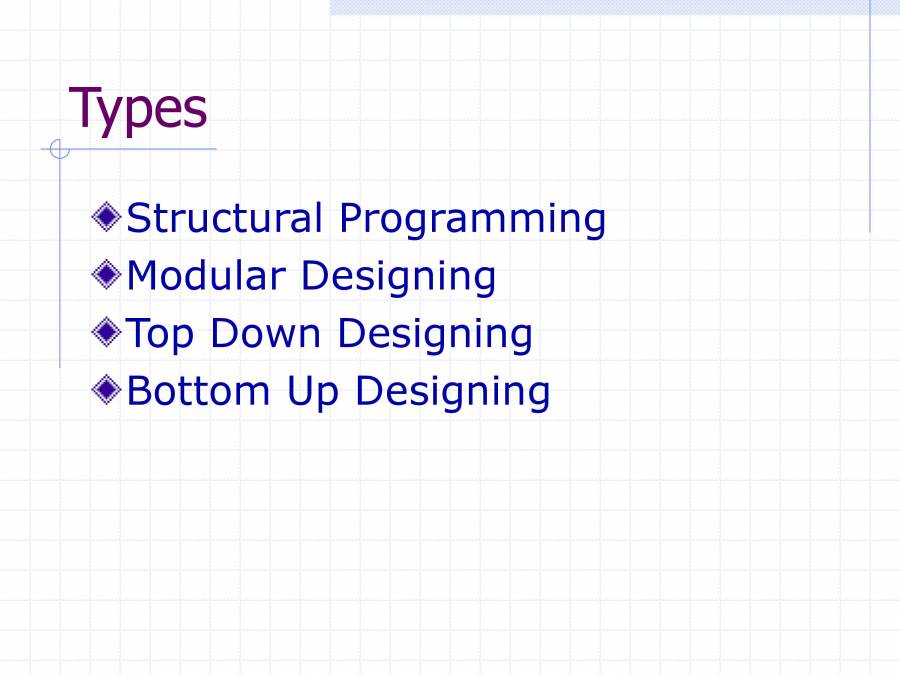 Types

Structural Programming
Modular Designing
Top Down Designing
Bottom Up Designing